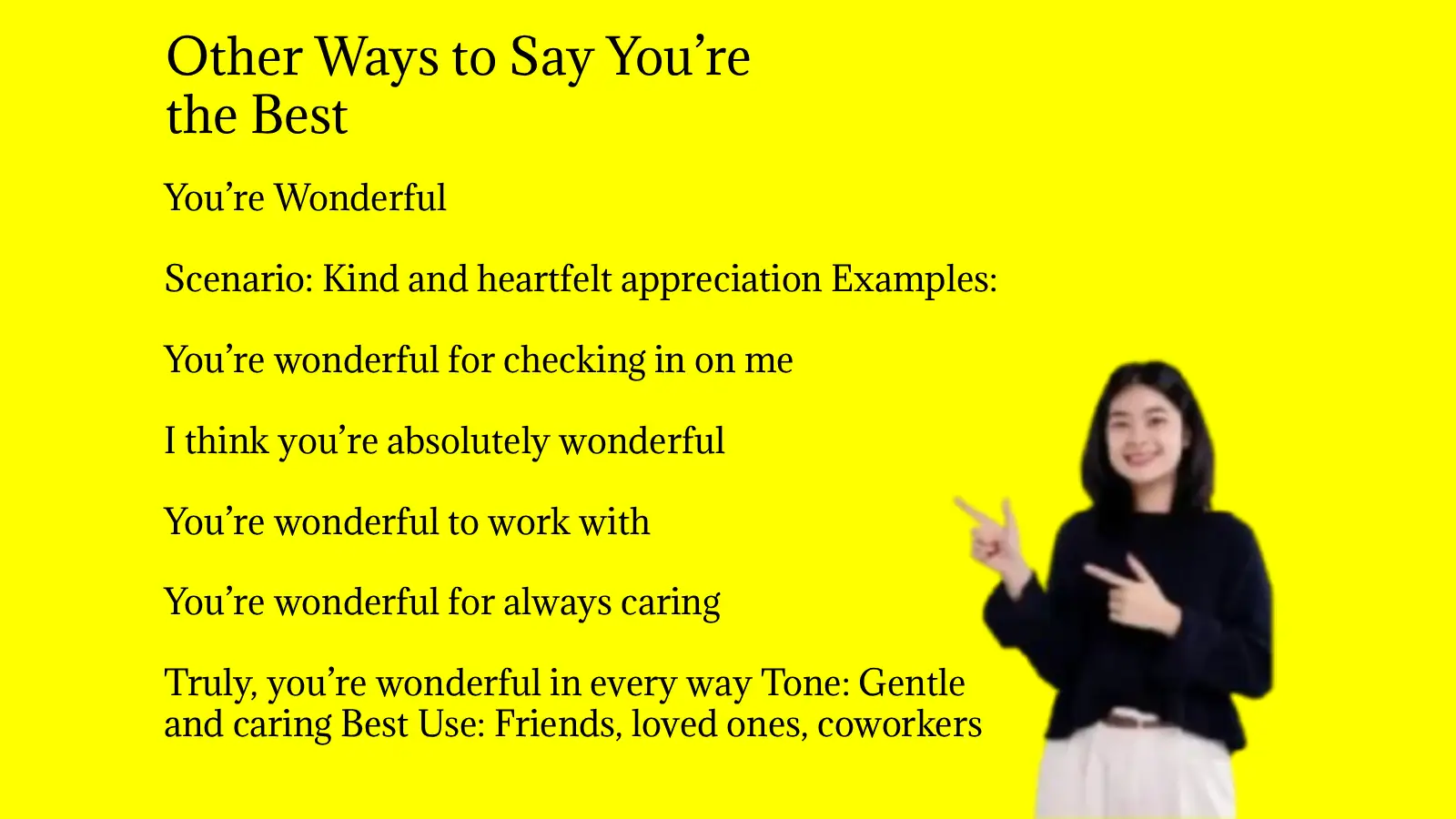 Other Ways to Say You’re the Best

You’re Wonderful

Scenario: Kind and heartfelt appreciation Examples:

You’re wonderful for checking in on me

I think you’re absolutely wonderful

You’re wonderful to work with

You’re wonderful for always caring

Truly, you’re wonderful in every way Tone: Gentle and caring Best Use: Friends, loved ones, coworkers